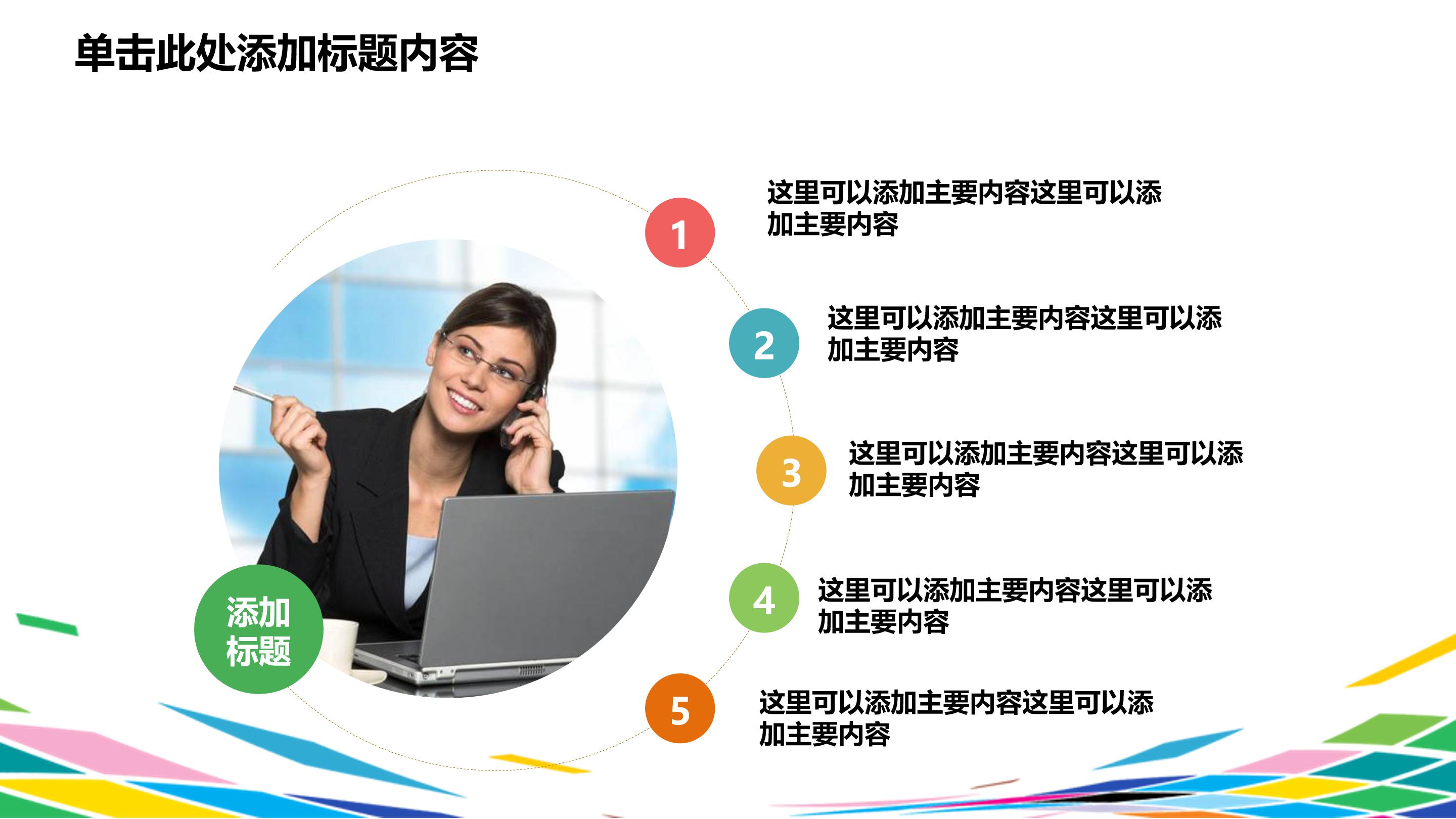 单击此处添加标题内容

添加标题

1
这里可以添加主要内容这里可以添加主要内容

2
这里可以添加主要内容这里可以添加主要内容

3
这里可以添加主要内容这里可以添加主要内容

4
这里可以添加主要内容这里可以添加主要内容

5
这里可以添加主要内容这里可以添加主要内容